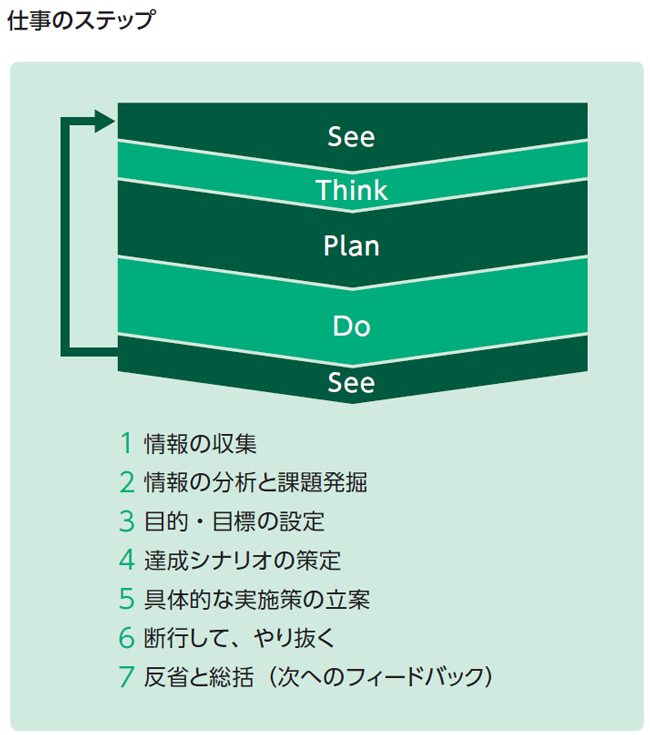 仕事のステップ

See
Think
Plan
Do
See

1 情報の収集
2 情報の分析と課題発掘
3 目的・目標の設定
4 達成シナリオの策定
5 具体的な実施策の立案
6 断行して、やり抜く
7 反省と総括（次へのフィードバック）